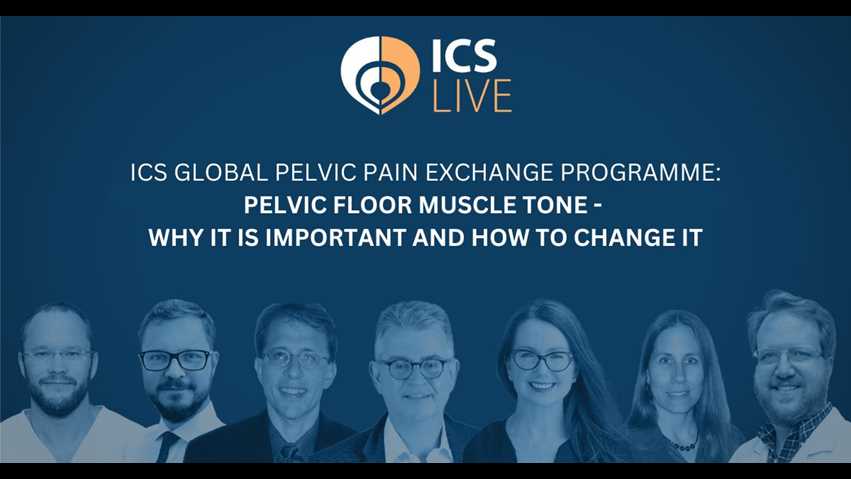 ICS LIVE

ICS GLOBAL PELVIC PAIN EXCHANGE PROGRAMME:
PELVIC FLOOR MUSCLE TONE - WHY IT IS IMPORTANT AND HOW TO CHANGE IT